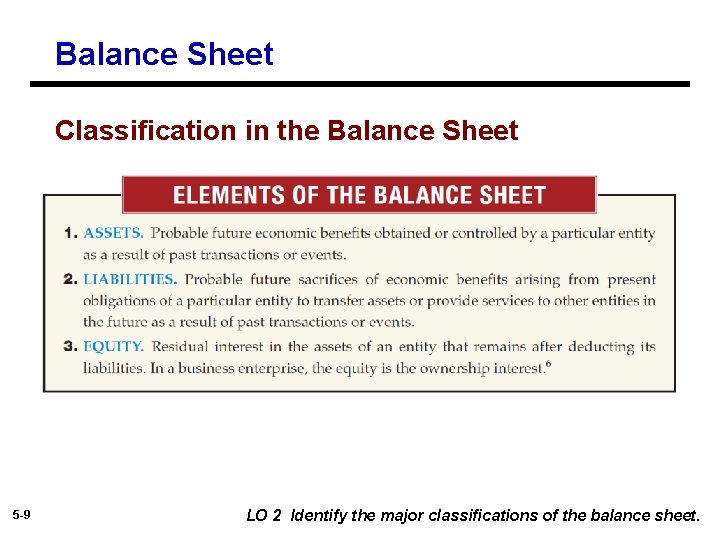 Balance Sheet

Classification in the Balance Sheet

ELEMENTS OF THE BALANCE SHEET

1. ASSETS. Probable future economic benefits obtained or controlled by a particular entity as a result of past transactions or events.

2. LIABILITIES. Probable future sacrifices of economic benefits arising from present obligations of a particular entity to transfer assets or provide services to other entities in the future as a result of past transactions or events.

3. EQUITY. Residual interest in the assets of an entity that remains after deducting its liabilities. In a business enterprise, the equity is the ownership interest.$^6$

5-9

LO 2 Identify the major classifications of the balance sheet.